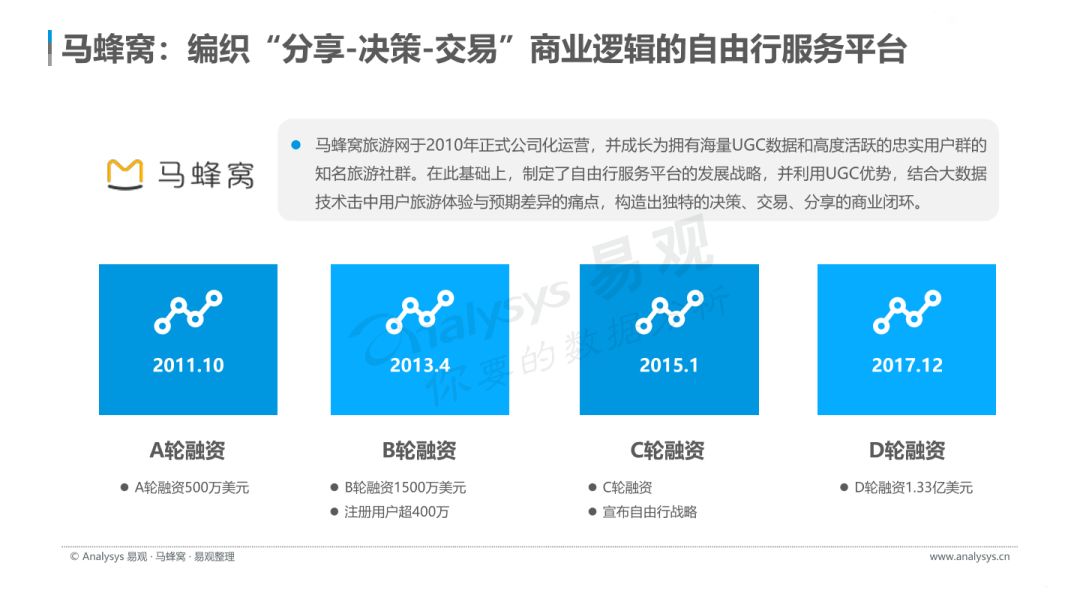 马蜂窝：编织“分享-决策-交易”商业逻辑的自由行服务平台

马蜂窝

● 马蜂窝旅游网于2010年正式公司化运营，并成长为拥有海量UGC数据和高度活跃的忠实用户群的知名旅游社群。在此基础上，制定了自由行服务平台的发展战略，并利用UGC优势，结合大数据技术击中用户旅游体验与预期差异的痛点，构造出独特的决策、交易、分享的商业闭环。

Analysys 易观 你要的数据分析

2011.10

A轮融资

● A轮融资500万美元

2013.4

B轮融资

● B轮融资1500万美元
● 注册用户超400万

2015.1

C轮融资

● C轮融资
● 宣布自由行战略

2017.12

D轮融资

● D轮融资1.33亿美元

© Analysys 易观 · 马蜂窝 · 易观整理

www.analysys.cn